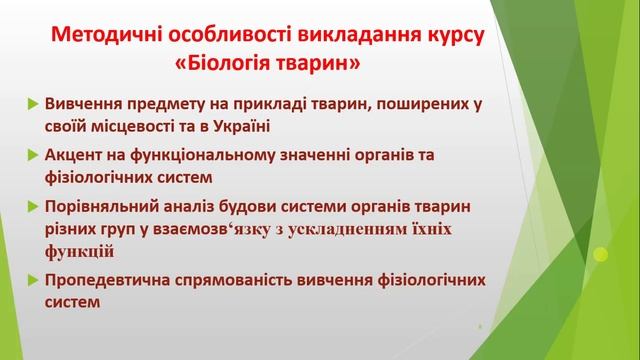 Методичні особливості викладання курсу «Біологія тварин»

Вивчення предмету на прикладі тварин, поширених у своїй місцевості та в Україні

Акцент на функціональному значенні органів та фізіологічних систем

Порівняльний аналіз будови системи органів тварин різних груп у взаємозв‘язку з ускладненням їхніх функцій

Пропедевтична спрямованість вивчення фізіологічних систем